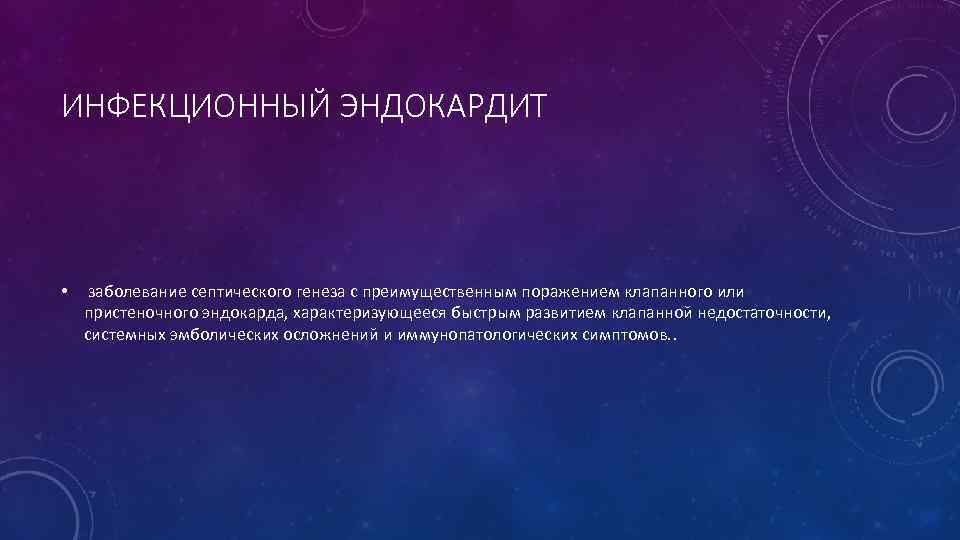 ИНФЕКЦИОННЫЙ ЭНДОКАРДИТ

• заболевание септического генеза с преимущественным поражением клапанного или пристеночного эндокарда, характеризующееся быстрым развитием клапанной недостаточности, системных эмболических осложнений и иммунопатологических симптомов..